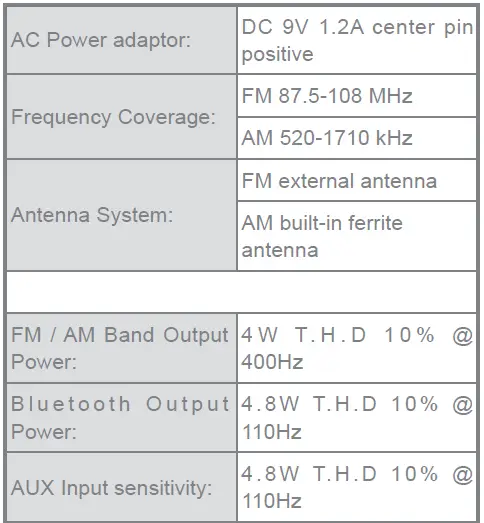 | | |
|---|---|
| AC Power adaptor: | DC 9V 1.2A center pin positive |
| Frequency Coverage: | FM 87.5-108 MHz |
| | AM 520-1710 kHz |
| Antenna System: | FM external antenna |
| | AM built-in ferrite antenna |
| | |
| FM / AM Band Output Power: | 4W T.H.D 10% @ 400Hz |
| Bluetooth Output Power: | 4.8W T.H.D 10% @ 110Hz |
| AUX Input sensitivity: | 4.8W T.H.D 10% @ 110Hz |